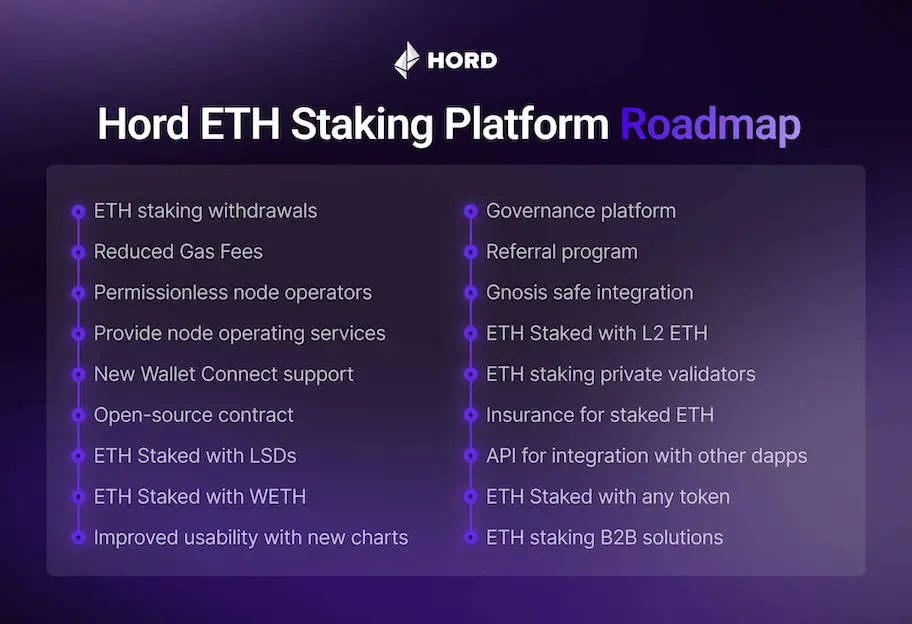 HORD

Hord ETH Staking Platform Roadmap

ETH staking withdrawals
Reduced Gas Fees
Permissionless node operators
Provide node operating services
New Wallet Connect support
Open-source contract
ETH Staked with LSDs
ETH Staked with WETH
Improved usability with new charts

Governance platform
Referral program
Gnosis safe integration
ETH Staked with L2 ETH
ETH staking private validators
Insurance for staked ETH
API for integration with other dapps
ETH Staked with any token
ETH staking B2B solutions